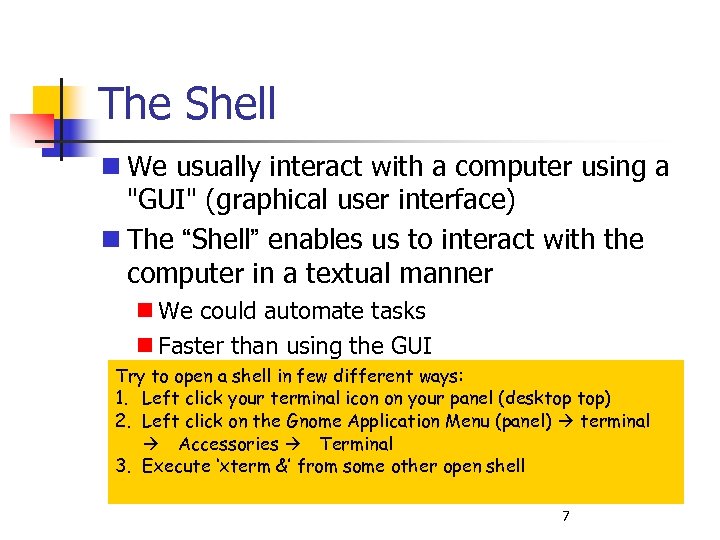 The Shell

We usually interact with a computer using a "GUI" (graphical user interface)

The “Shell” enables us to interact with the computer in a textual manner

We could automate tasks

Faster than using the GUI

Try to open a shell in few different ways:
1. Left click your terminal icon on your panel (desktop top)
2. Left click on the Gnome Application Menu (panel) → terminal → Accessories → Terminal
3. Execute ‘xterm &’ from some other open shell

7